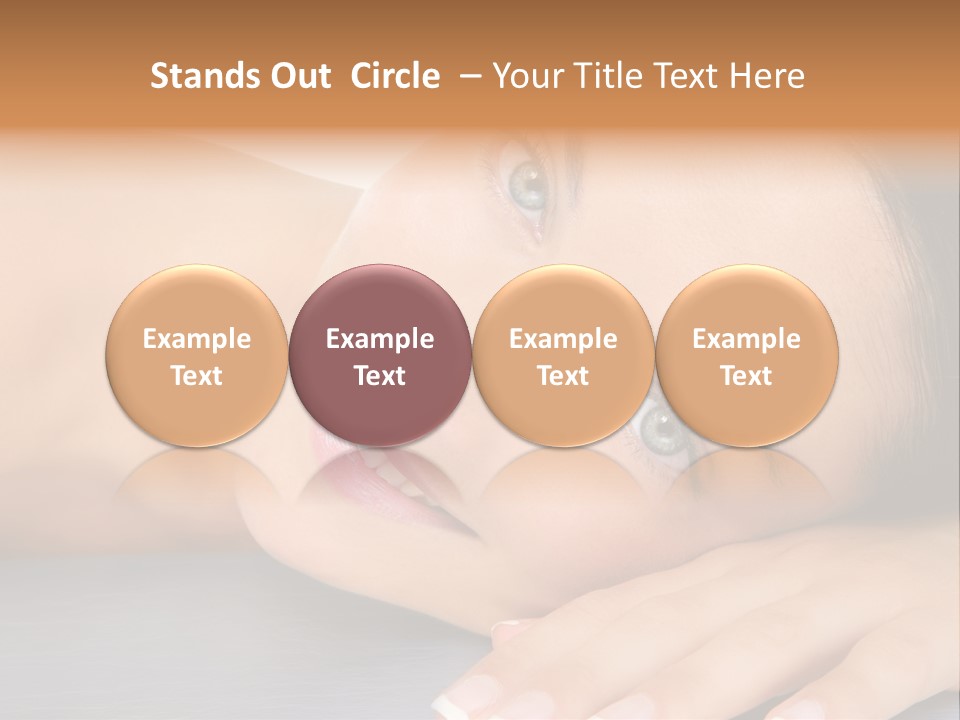 Stands Out Circle – Your Title Text Here

Example Text

Example Text

Example Text

Example Text